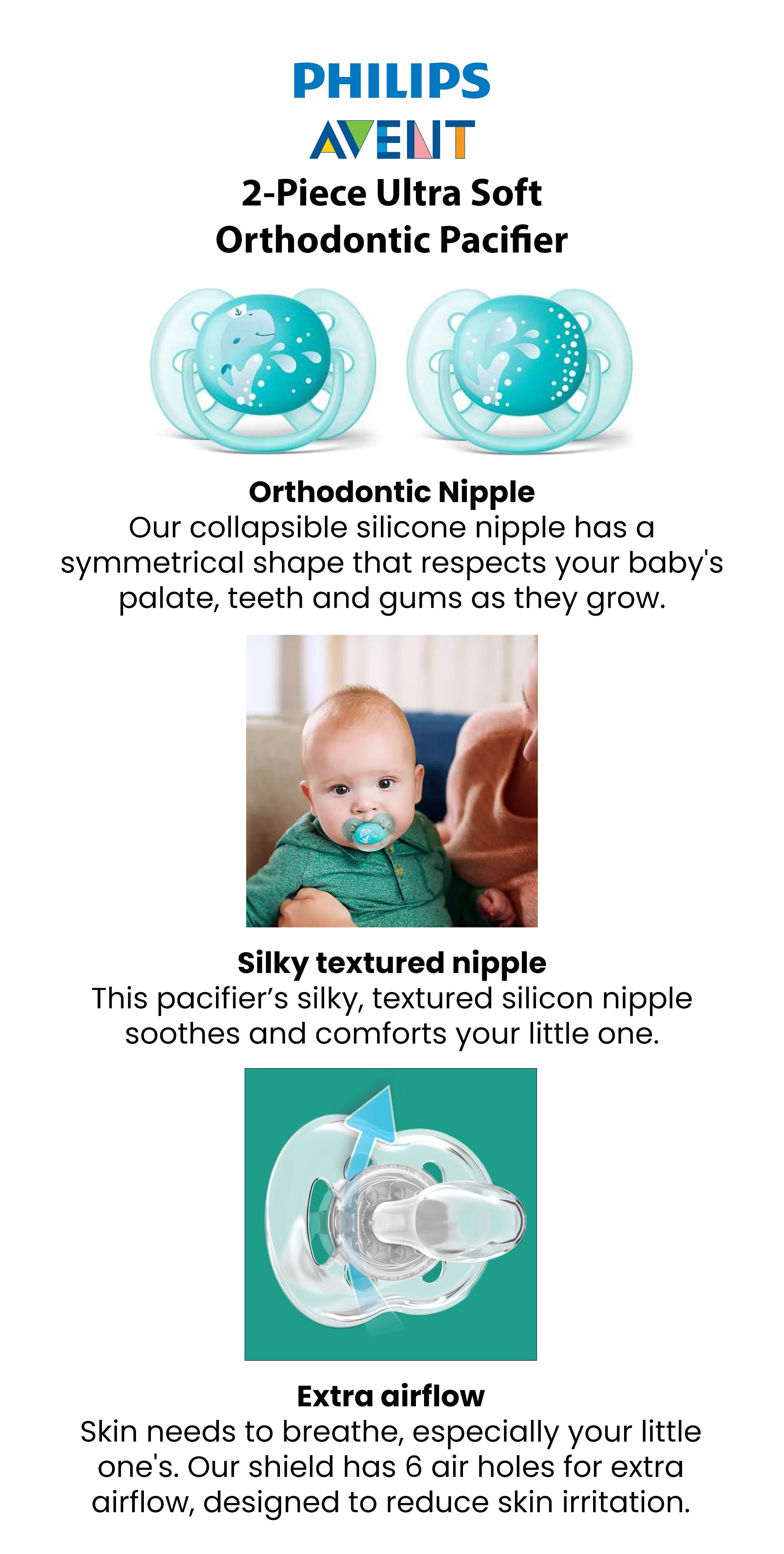 PHILIPS
AVENT
2-Piece Ultra Soft Orthodontic Pacifier

Orthodontic Nipple
Our collapsible silicone nipple has a symmetrical shape that respects your baby's palate, teeth and gums as they grow.

Silky textured nipple
This pacifier’s silky, textured silicon nipple soothes and comforts your little one.

Extra airflow
Skin needs to breathe, especially your little one's. Our shield has 6 air holes for extra airflow, designed to reduce skin irritation.